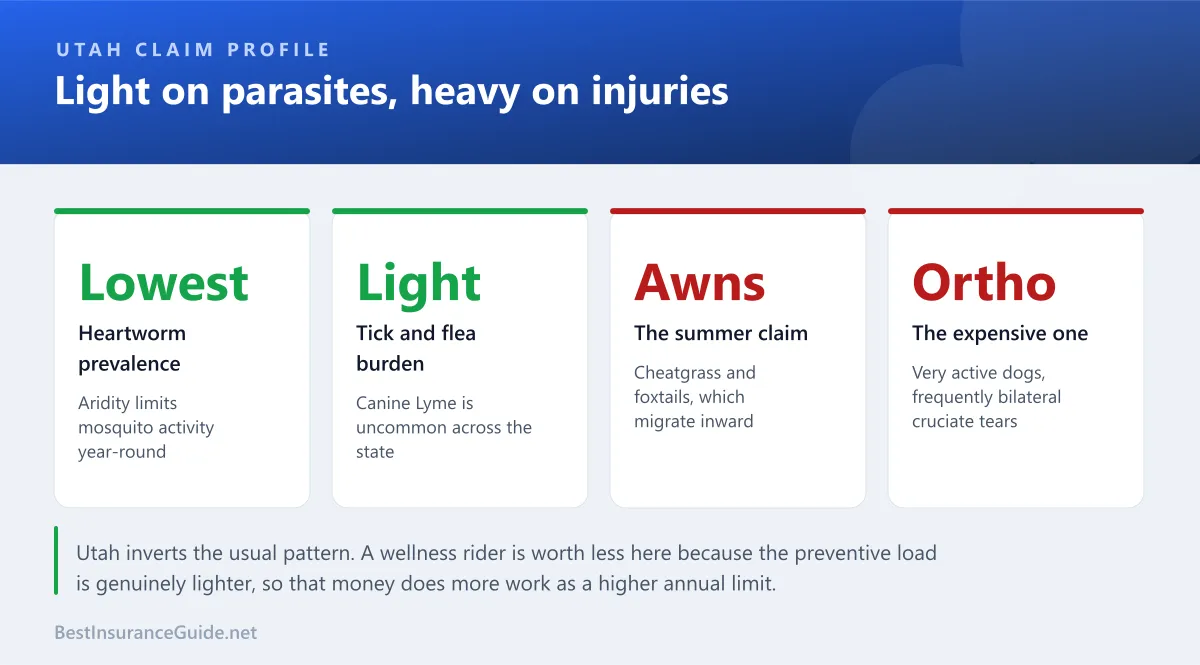 UTAH CLAIM PROFILE

Light on parasites, heavy on injuries

Lowest

Heartworm prevalence

Aridity limits mosquito activity year-round

Light

Tick and flea burden

Canine Lyme is uncommon across the state

Awns

The summer claim

Cheatgrass and foxtails, which migrate inward

Ortho

The expensive one

Very active dogs, frequently bilateral cruciate tears

Utah inverts the usual pattern. A wellness rider is worth less here because the preventive load is genuinely lighter, so that money does more work as a higher annual limit.

BestInsuranceGuide.net